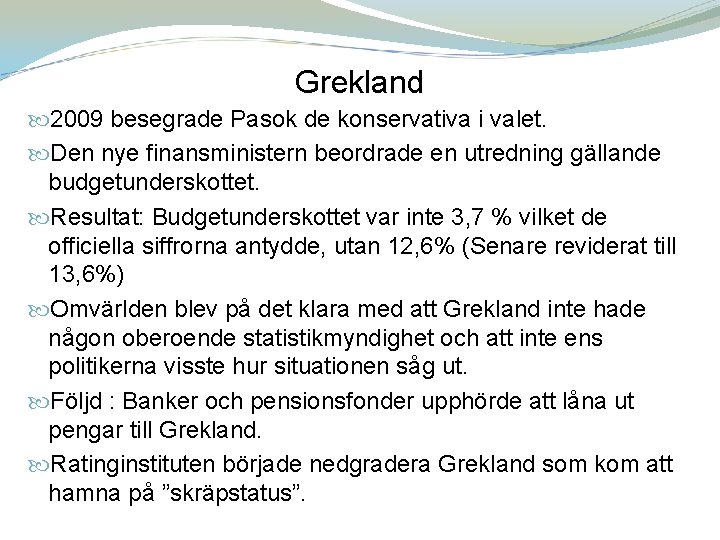 Grekland

2009 besegrade Pasok de konservativa i valet.

Den nye finansministern beordrade en utredning gällande budgetunderskottet.

Resultat: Budgetunderskottet var inte 3,7 % vilket de officiella siffrorna antydde, utan 12,6% (Senare reviderat till 13,6%)

Omvärlden blev på det klara med att Grekland inte hade någon oberoende statistikmyndighet och att inte ens politikerna visste hur situationen såg ut.

Följd : Banker och pensionsfonder upphörde att låna ut pengar till Grekland.

Ratinginstituten började nedgradera Grekland som kom att hamna på ”skräpstatus”.